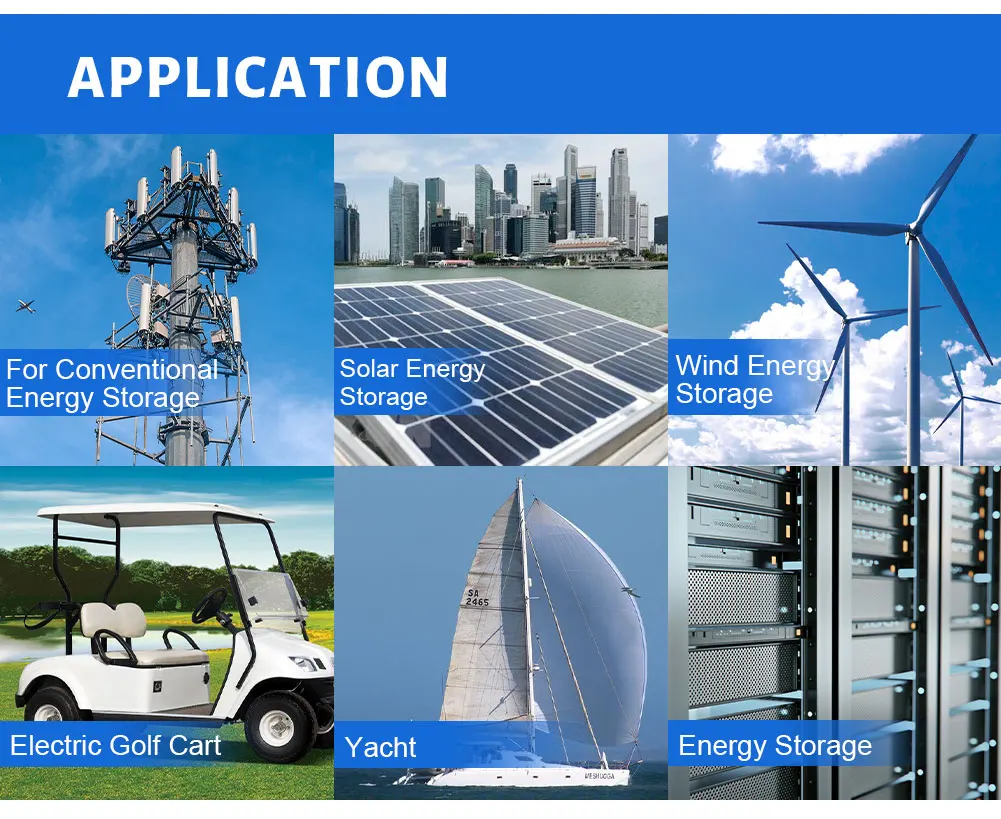 APPLICATION

For Conventional Energy Storage

Solar Energy Storage

Wind Energy Storage

Electric Golf Cart

SA 2465

Yacht

Energy Storage